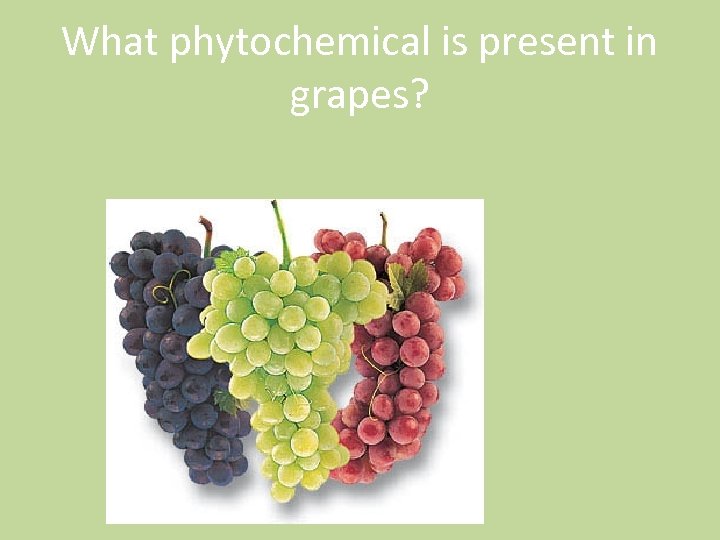 What phytochemical is present in grapes?